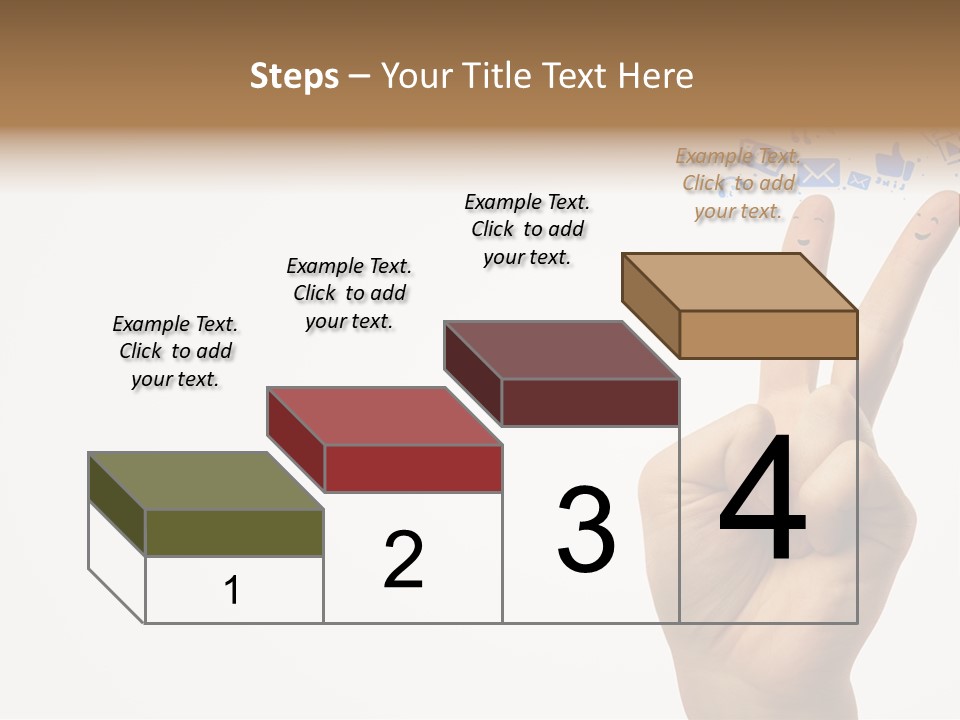 Steps – Your Title Text Here

Example Text. Click to add your text.

Example Text. Click to add your text.

Example Text. Click to add your text.

Example Text. Click to add your text.

1

2

3

4